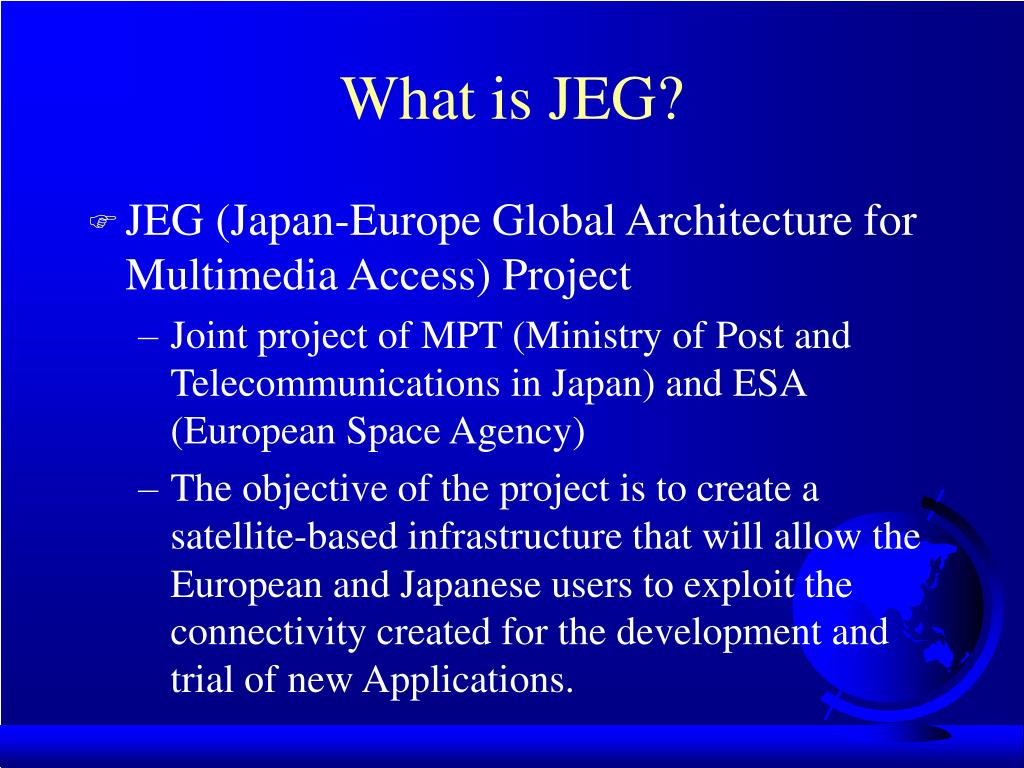 What is JEG?

☞ JEG (Japan-Europe Global Architecture for Multimedia Access) Project

– Joint project of MPT (Ministry of Post and Telecommunications in Japan) and ESA (European Space Agency)

– The objective of the project is to create a satellite-based infrastructure that will allow the European and Japanese users to exploit the connectivity created for the development and trial of new Applications.